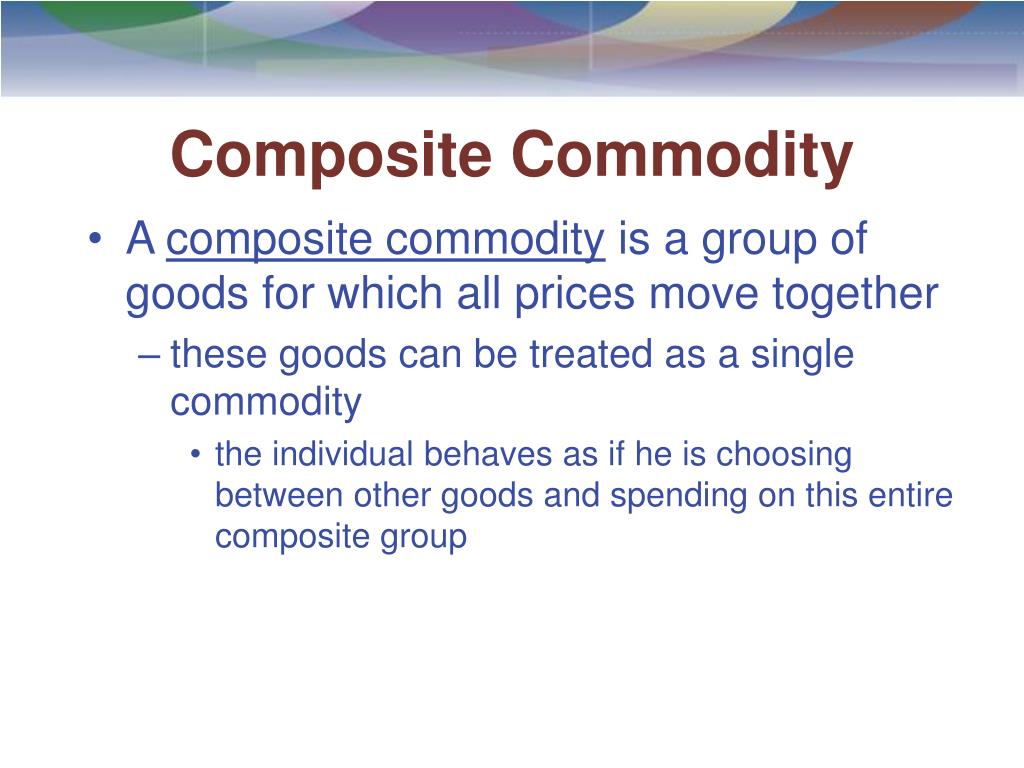 Composite Commodity

• A composite commodity is a group of goods for which all prices move together

– these goods can be treated as a single commodity

• the individual behaves as if he is choosing between other goods and spending on this entire composite group